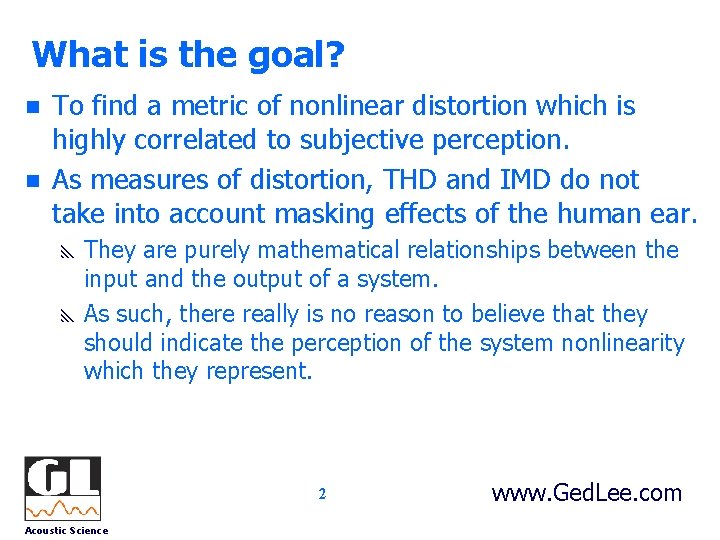 What is the goal?

To find a metric of nonlinear distortion which is highly correlated to subjective perception.

As measures of distortion, THD and IMD do not take into account masking effects of the human ear.

They are purely mathematical relationships between the input and the output of a system.

As such, there really is no reason to believe that they should indicate the perception of the system nonlinearity which they represent.

GL

Acoustic Science

2

www.GedLee.com